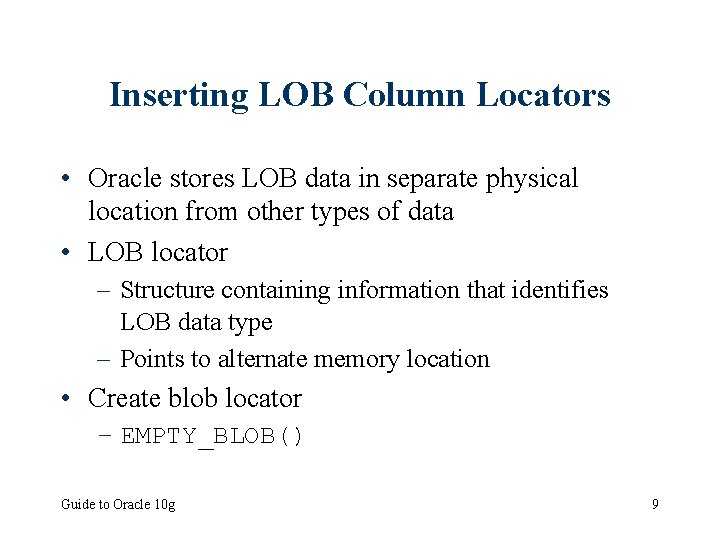 Inserting LOB Column Locators

• Oracle stores LOB data in separate physical location from other types of data

• LOB locator

– Structure containing information that identifies LOB data type

– Points to alternate memory location

• Create blob locator

– EMPTY_BLOB()

Guide to Oracle 10g

9